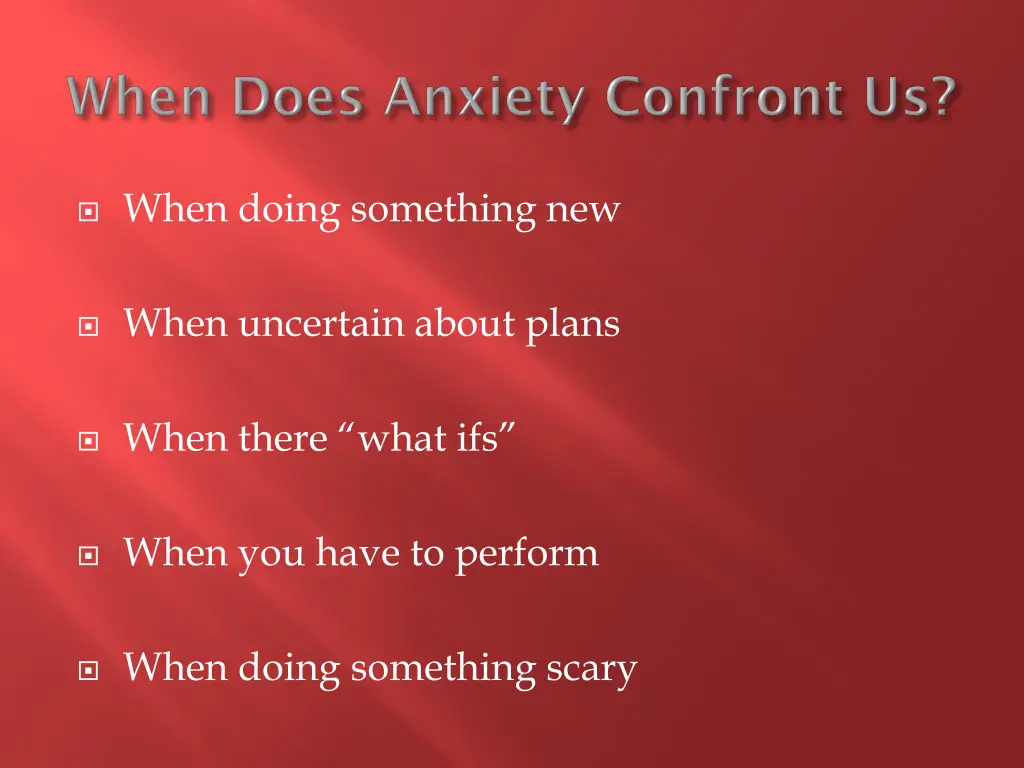 When Does Anxiety Confront Us?

When doing something new

When uncertain about plans

When there “what ifs”

When you have to perform

When doing something scary